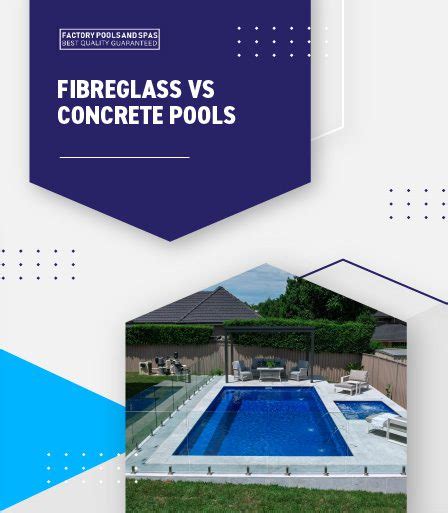 FACTORY POOLS AND SPAS
BEST QUALITY GUARANTEED

FIBREGLASS VS CONCRETE POOLS